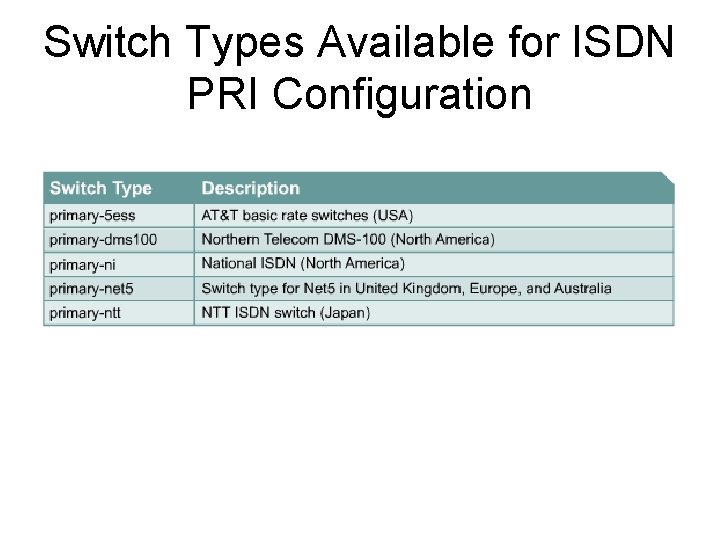 Switch Types Available for ISDN PRI Configuration

| Switch Type | Description |
|---|---|
| primary-5ess | AT&T basic rate switches (USA) |
| primary-dms100 | Northern Telecom DMS-100 (North America) |
| primary-ni | National ISDN (North America) |
| primary-net5 | Switch type for Net5 in United Kingdom, Europe, and Australia |
| primary-ntt | NTT ISDN switch (Japan) |